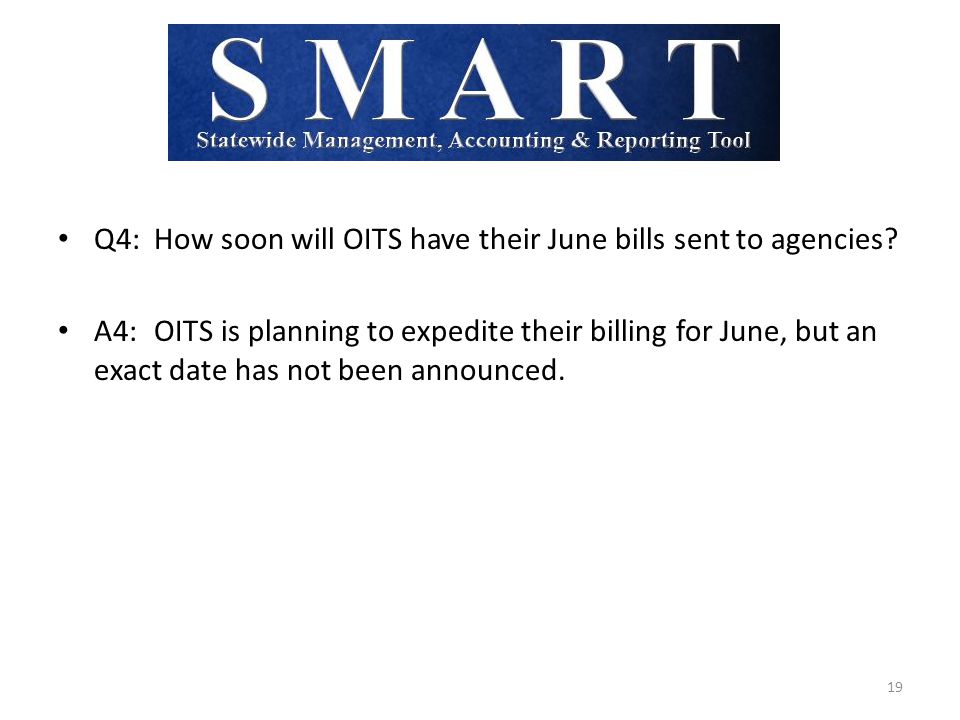 SMART
Statewide Management, Accounting & Reporting Tool

• Q4: How soon will OITS have their June bills sent to agencies?

• A4: OITS is planning to expedite their billing for June, but an exact date has not been announced.

19